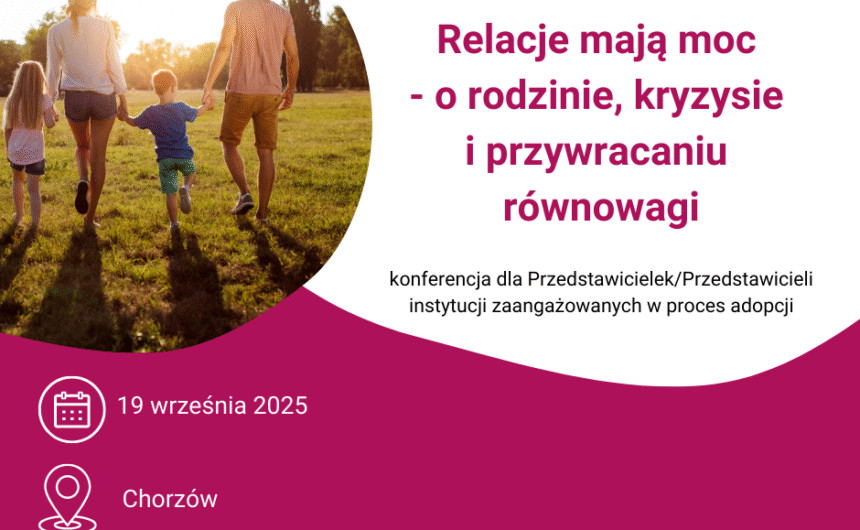 Relacje mają moc
- o rodzinie, kryzysie
i przywracaniu
równowagi

konferencja dla Przedstawicielek/Przedstawicieli instytucji zaangażowanych w proces adopcji

19 września 2025

Chorzów